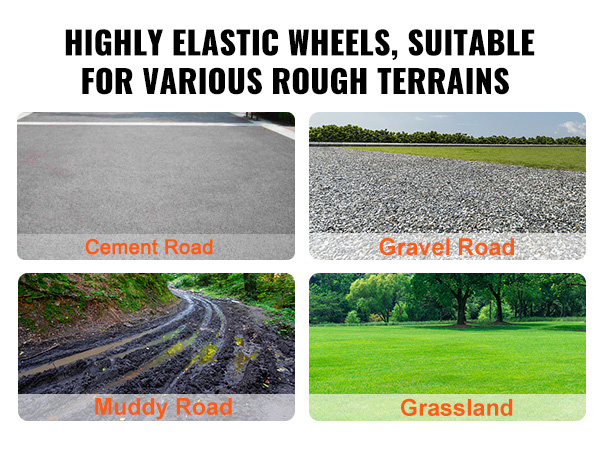 HIGHLY ELASTIC WHEELS, SUITABLE FOR VARIOUS ROUGH TERRAINS

Cement Road

Gravel Road

Muddy Road

Grassland